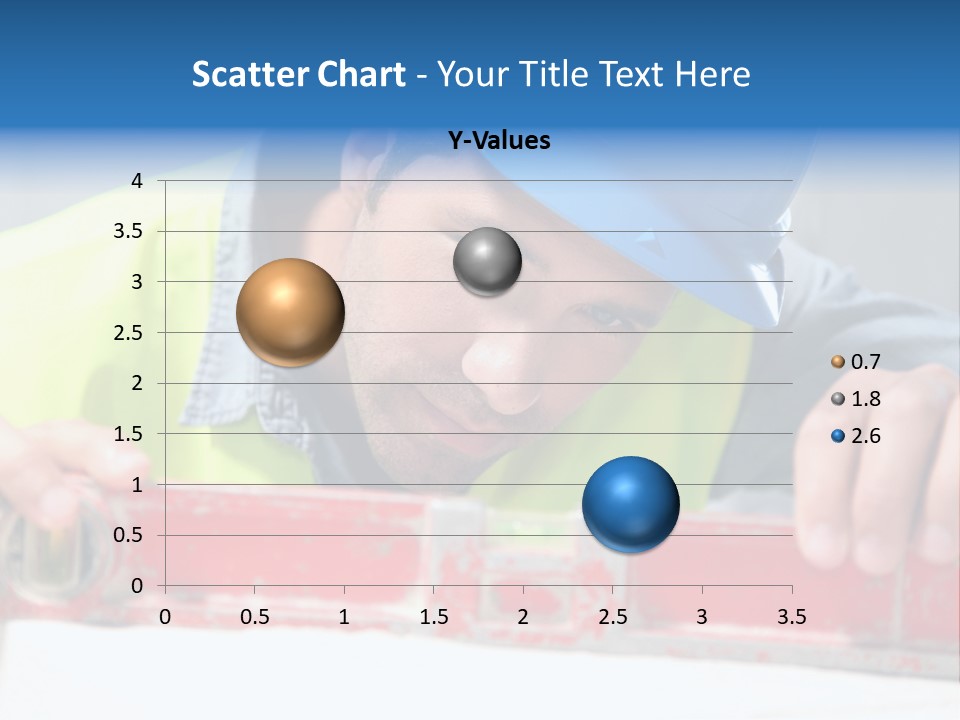 Scatter Chart - Your Title Text Here

Y-Values

4
3.5
3
2.5
2
1.5
1
0.5
0

0 0.5 1 1.5 2 2.5 3 3.5

0.7
1.8
2.6